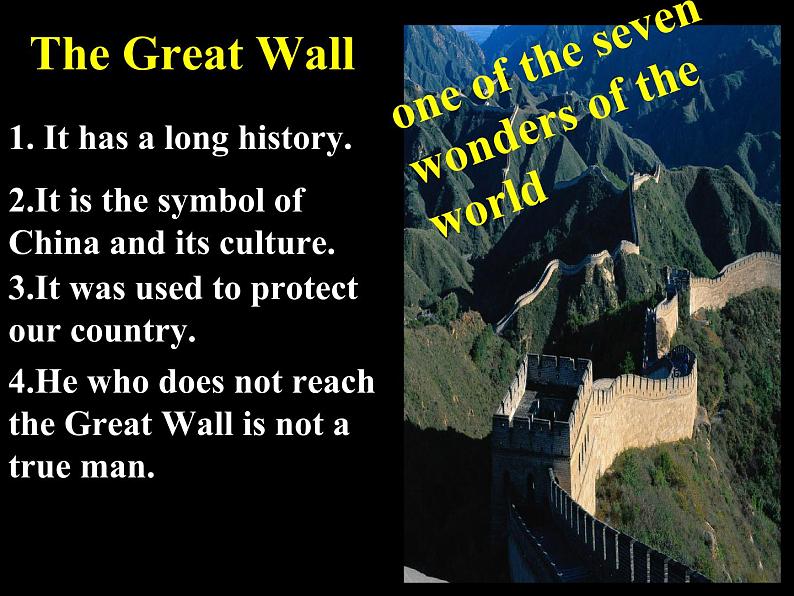 The Great Wall

1. It has a long history.

2.It is the symbol of China and its culture.

3.It was used to protect our country.

4.He who does not reach the Great Wall is not a true man.

one of the seven wonders of the world